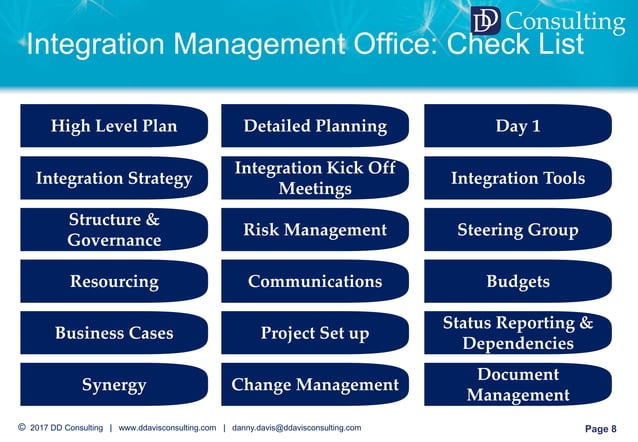 DD Consulting

Integration Management Office: Check List

High Level Plan

Integration Strategy

Structure & Governance

Resourcing

Business Cases

Synergy

Detailed Planning

Integration Kick Off Meetings

Risk Management

Communications

Project Set up

Change Management

Day 1

Integration Tools

Steering Group

Budgets

Status Reporting & Dependencies

Document Management

© 2017 DD Consulting | www.ddavisconsulting.com | danny.davis@ddavisconsulting.com

Page 8